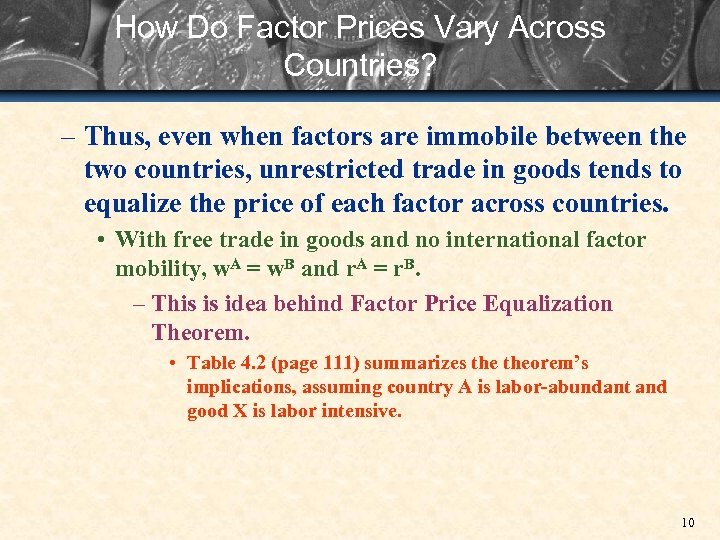 How Do Factor Prices Vary Across Countries?

– Thus, even when factors are immobile between the two countries, unrestricted trade in goods tends to equalize the price of each factor across countries.

• With free trade in goods and no international factor mobility, $w^A = w^B$ and $r^A = r^B$.

– This is idea behind Factor Price Equalization Theorem.

• Table 4.2 (page 111) summarizes the theorem's implications, assuming country A is labor-abundant and good X is labor intensive.

10